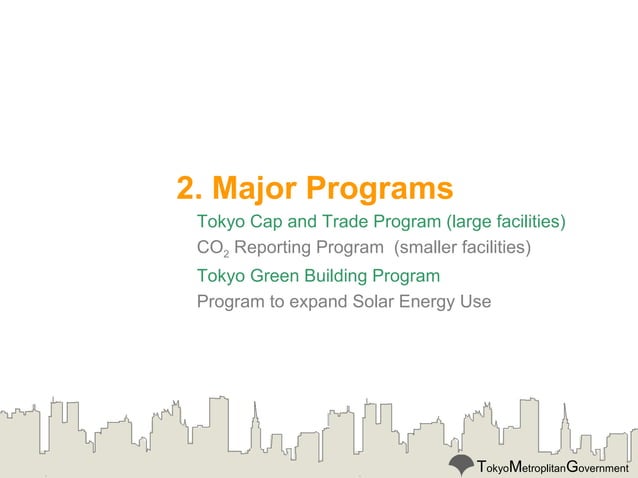 2. Major Programs

Tokyo Cap and Trade Program (large facilities)

$CO_2$ Reporting Program (smaller facilities)

Tokyo Green Building Program

Program to expand Solar Energy Use

TokyoMetroplitanGovernment